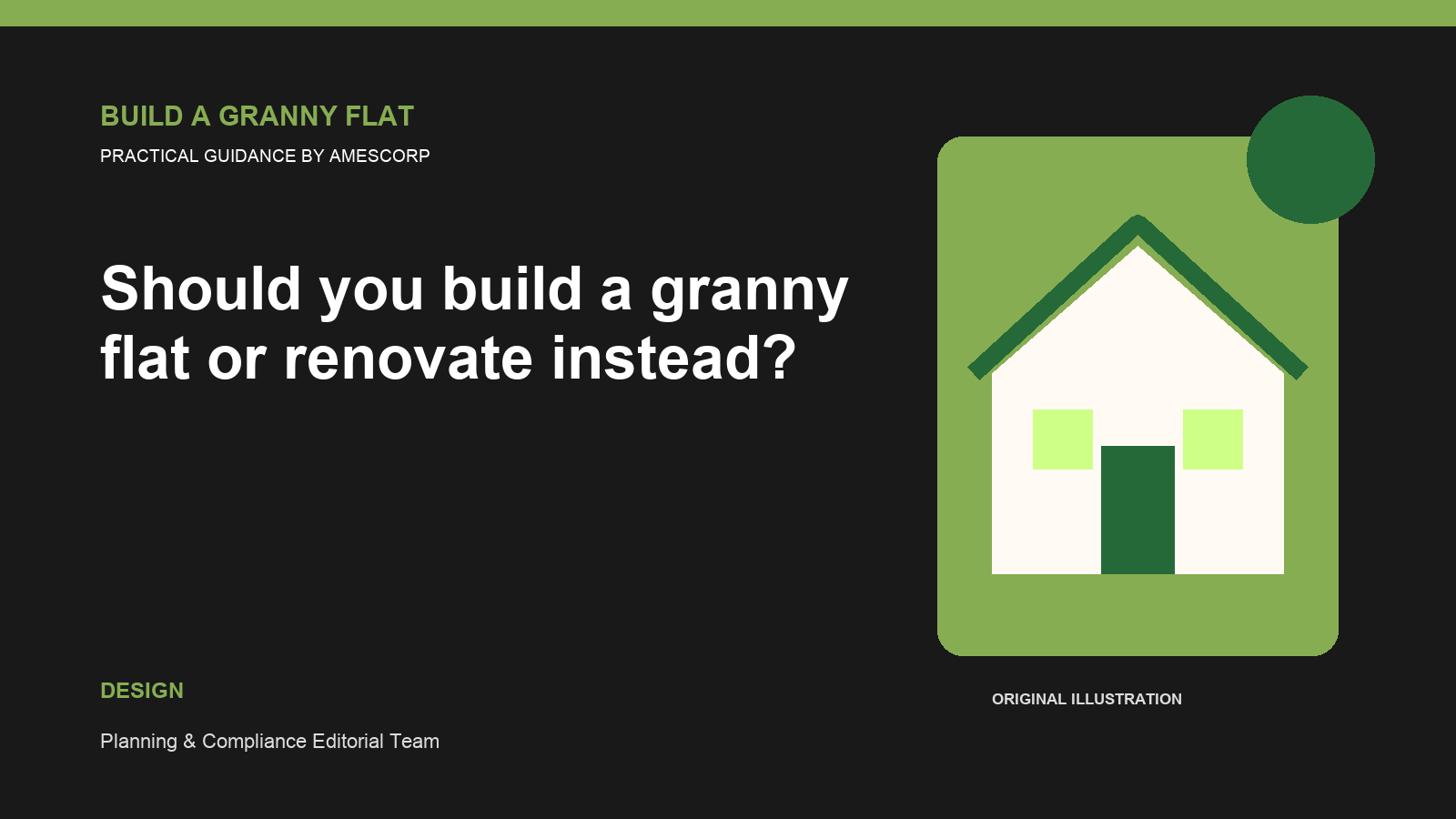 BUILD A GRANNY FLAT

PRACTICAL GUIDANCE BY AMESCORP

Should you build a granny flat or renovate instead?

DESIGN

Planning & Compliance Editorial Team

ORIGINAL ILLUSTRATION